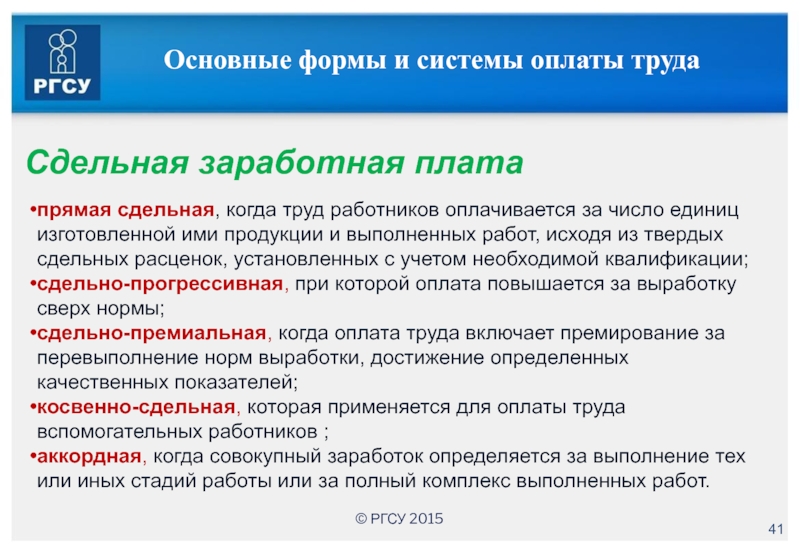 РГСУ

Основные формы и системы оплаты труда

Сдельная заработная плата

•прямая сдельная, когда труд работников оплачивается за число единиц изготовленной ими продукции и выполненных работ, исходя из твердых сдельных расценок, установленных с учетом необходимой квалификации;
•сдельно-прогрессивная, при которой оплата повышается за выработку сверх нормы;
•сдельно-премиальная, когда оплата труда включает премирование за перевыполнение норм выработки, достижение определенных качественных показателей;
•косвенно-сдельная, которая применяется для оплаты труда вспомогательных работников ;
•аккордная, когда совокупный заработок определяется за выполнение тех или иных стадий работы или за полный комплекс выполненных работ.

© РГСУ 2015

41